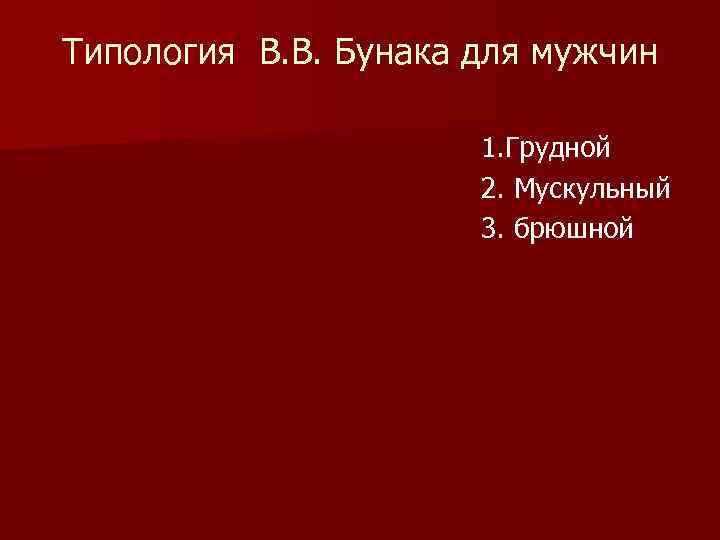 Типология В.В. Бунака для мужчин

1.Грудной
2. Мускульный
3. брюшной